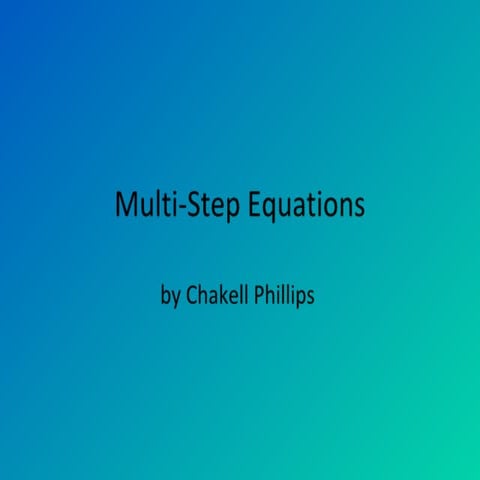 Multi-Step Equations

by Chakell Phillips